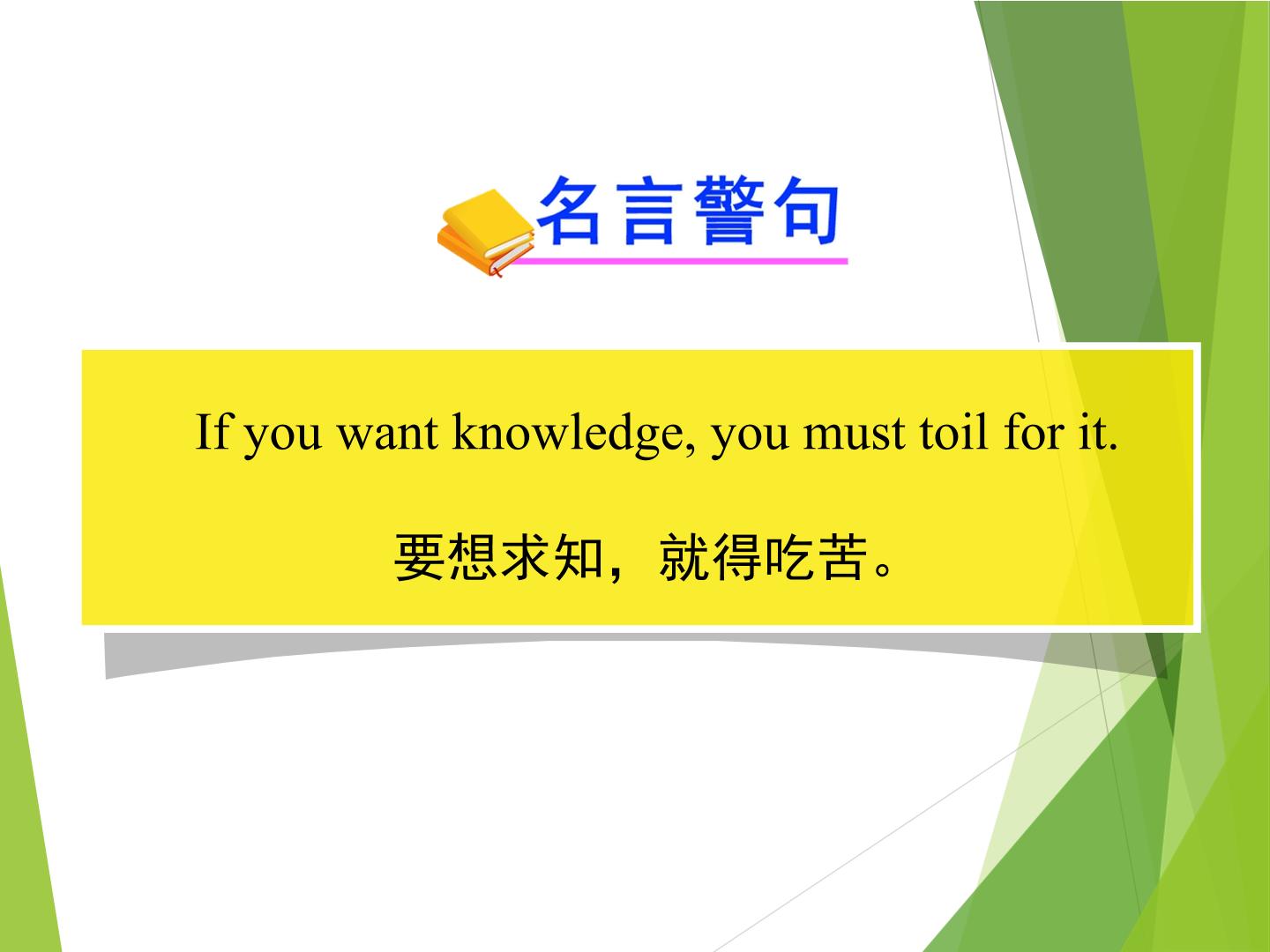 名言警句

If you want knowledge, you must toil for it.

要想求知，就得吃苦。